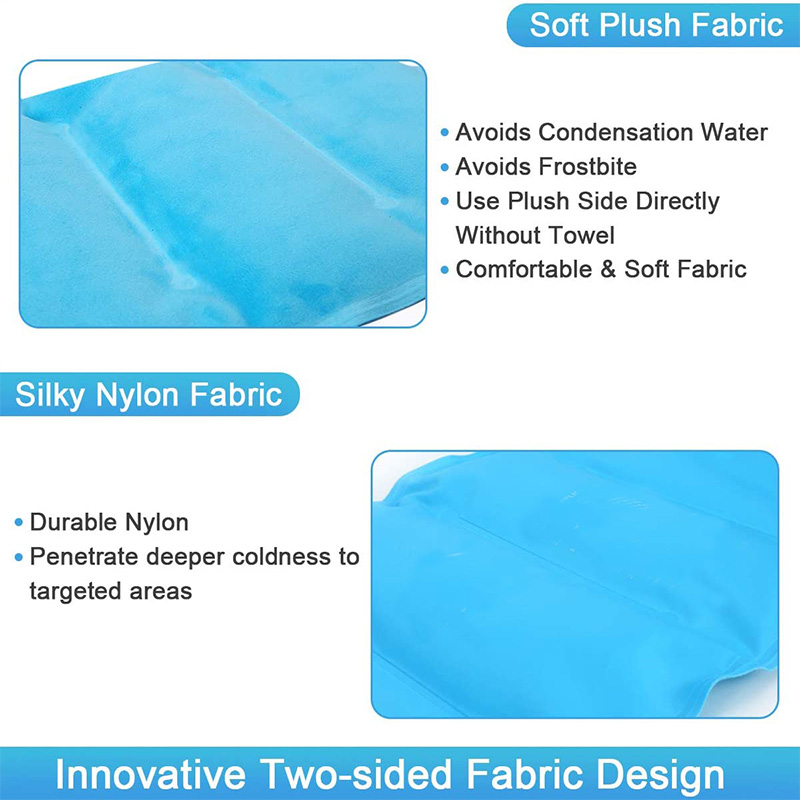 Soft Plush Fabric

• Avoids Condensation Water
• Avoids Frostbite
• Use Plush Side Directly Without Towel
• Comfortable & Soft Fabric

Silky Nylon Fabric

• Durable Nylon
• Penetrate deeper coldness to targeted areas

Innovative Two-sided Fabric Design